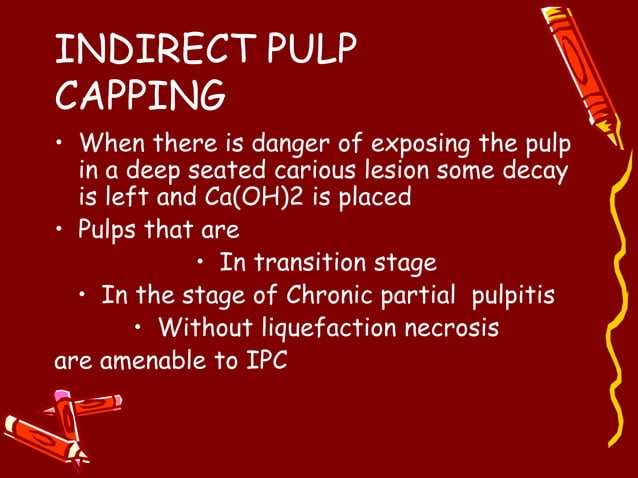 INDIRECT PULP CAPPING

• When there is danger of exposing the pulp in a deep seated carious lesion some decay is left and Ca(OH)2 is placed
• Pulps that are
• In transition stage
• In the stage of Chronic partial pulpitis
• Without liquefaction necrosis
are amenable to IPC